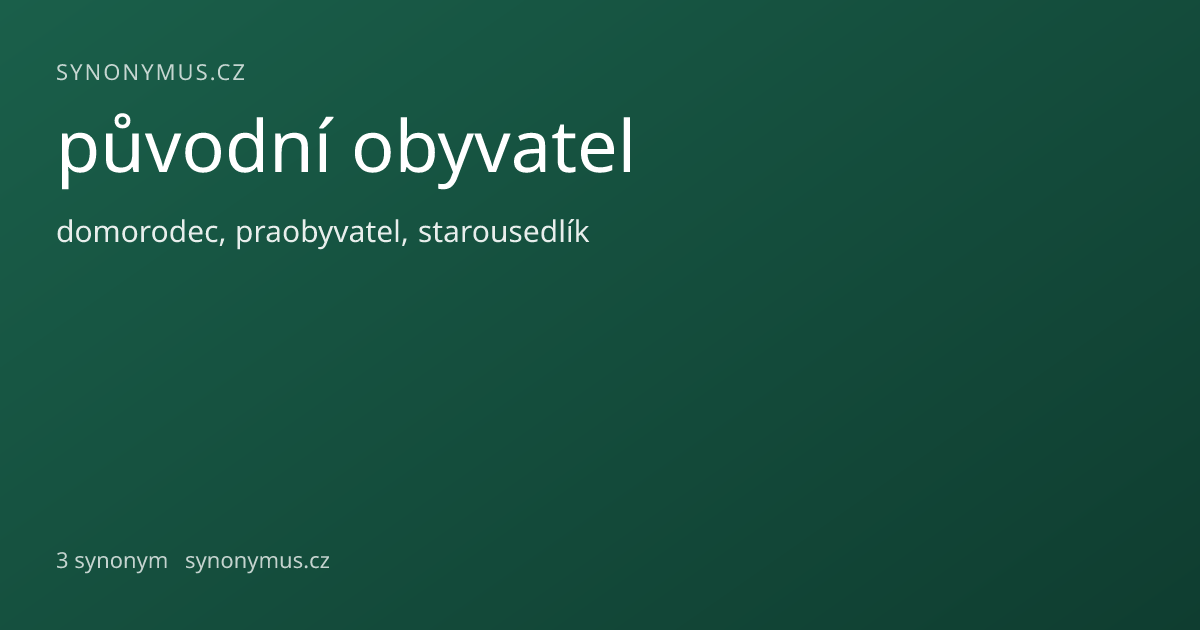 SYNONYMUS.CZ

původní obyvatel

domorodec, praobyvatel, starousedlík

3 synonym synonymus.cz